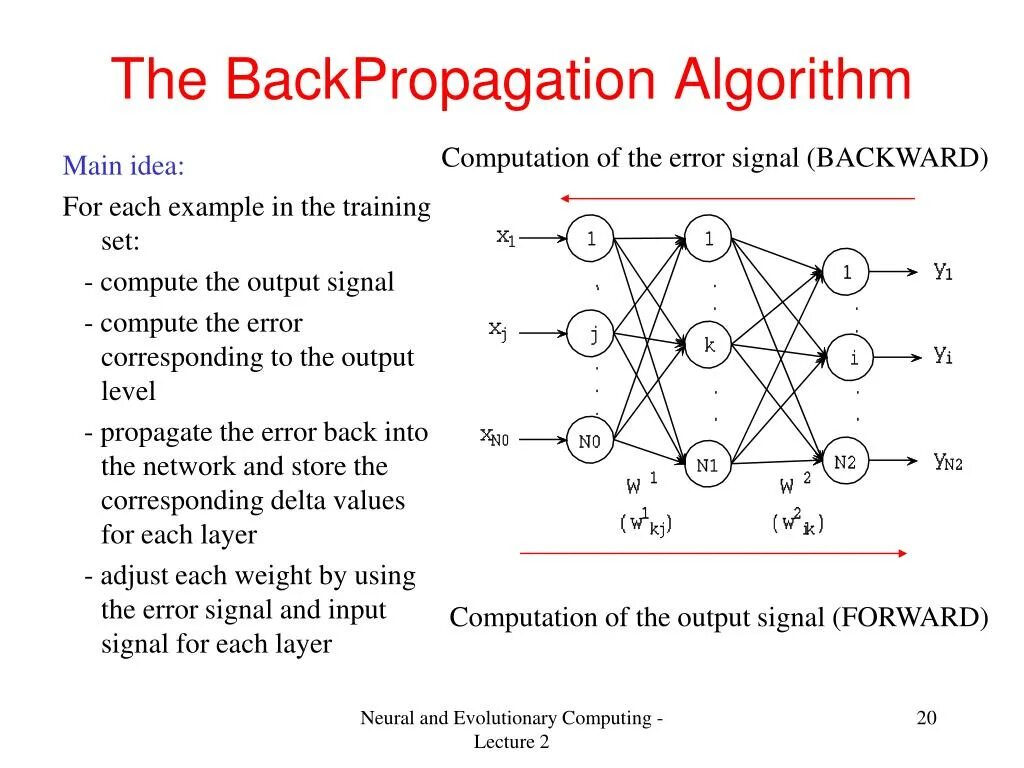 The BackPropagation Algorithm

Main idea:

For each example in the training set:

- compute the output signal
- compute the error corresponding to the output level
- propagate the error back into the network and store the corresponding delta values for each layer
- adjust each weight by using the error signal and input signal for each layer

Computation of the error signal (BACKWARD)

$x_1$ $x_j$ $x_{N0}$ 1 j N0 1 k N1 1 i N2 $y_1$ $y_i$ $y_{N2}$

$W^1$ $(w^1_{kj})$ $W^2$ $(w^2_{ik})$

Computation of the output signal (FORWARD)

Neural and Evolutionary Computing - Lecture 2

20